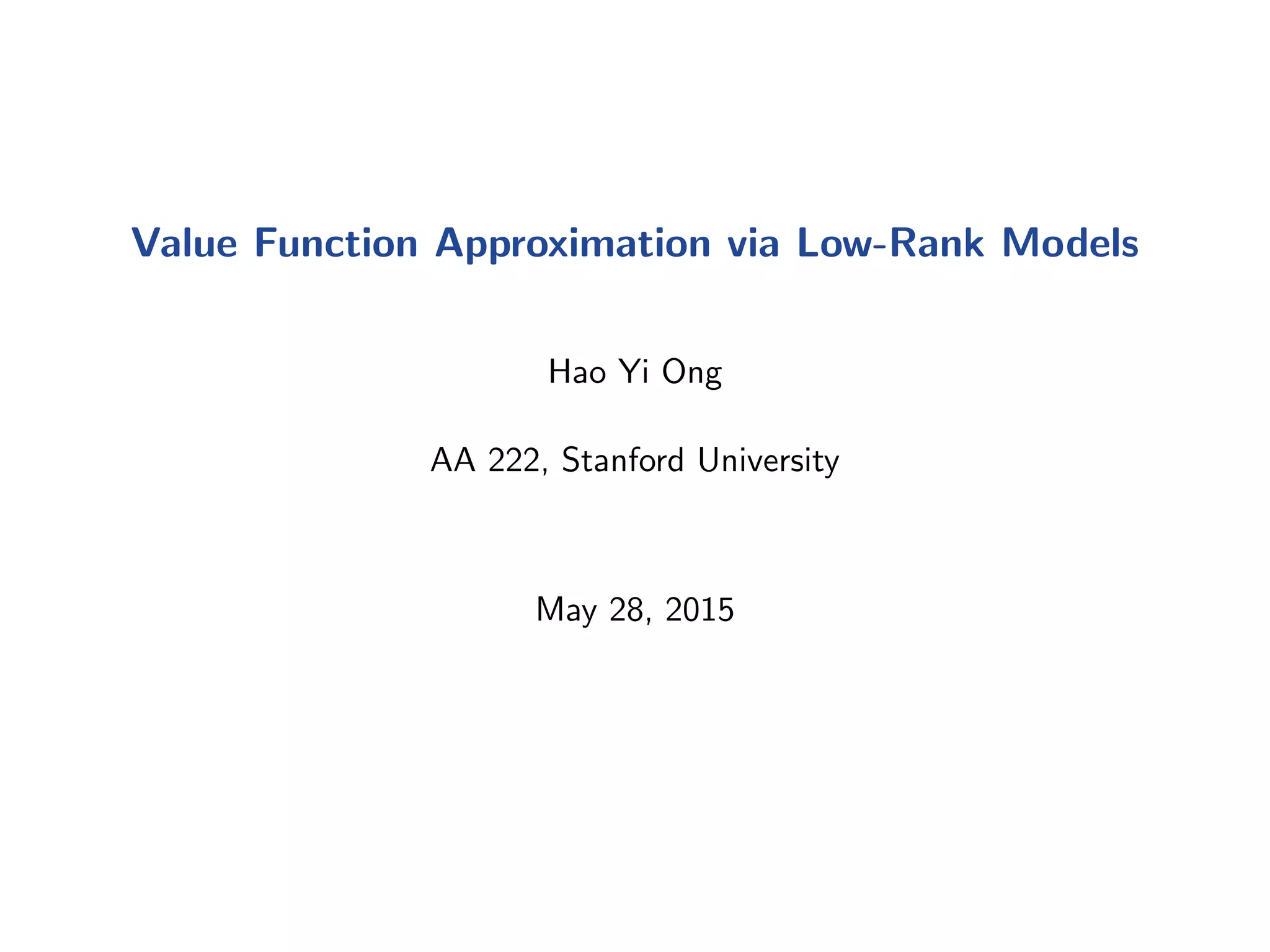 Value Function Approximation via Low-Rank Models

Hao Yi Ong

AA 222, Stanford University

May 28, 2015